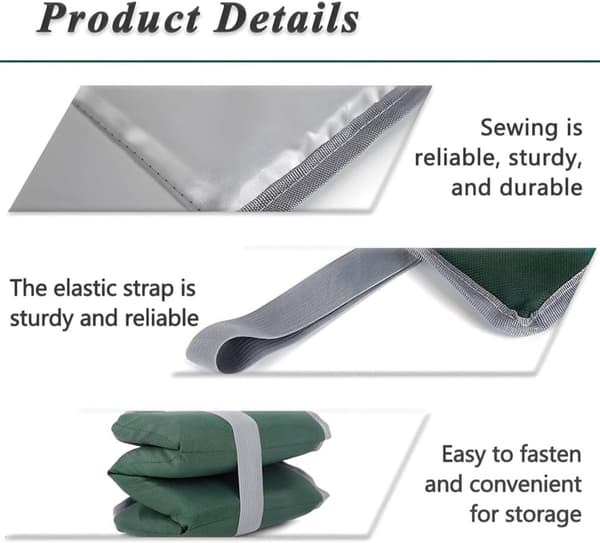 Product Details

Sewing is reliable, sturdy, and durable

The elastic strap is sturdy and reliable

Easy to fasten and convenient for storage